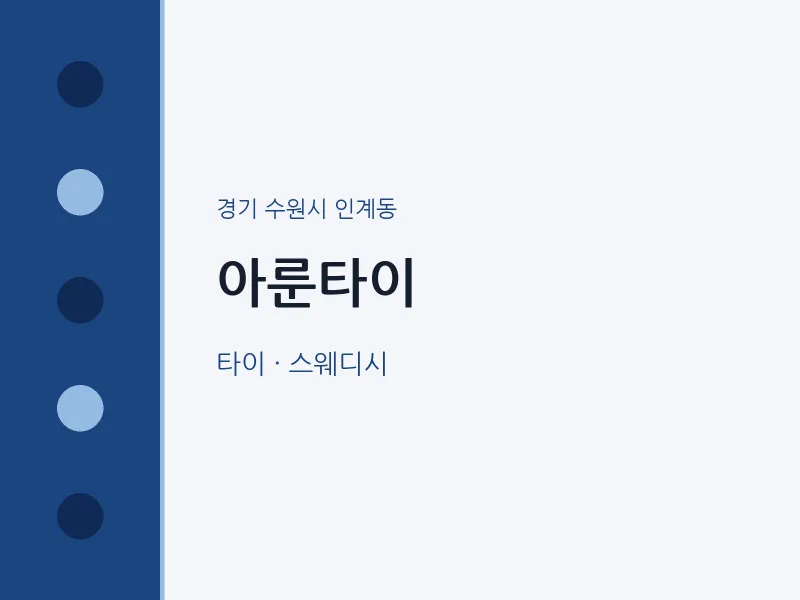 경기 수원시 인계동

아룬타이

타이 · 스웨디시